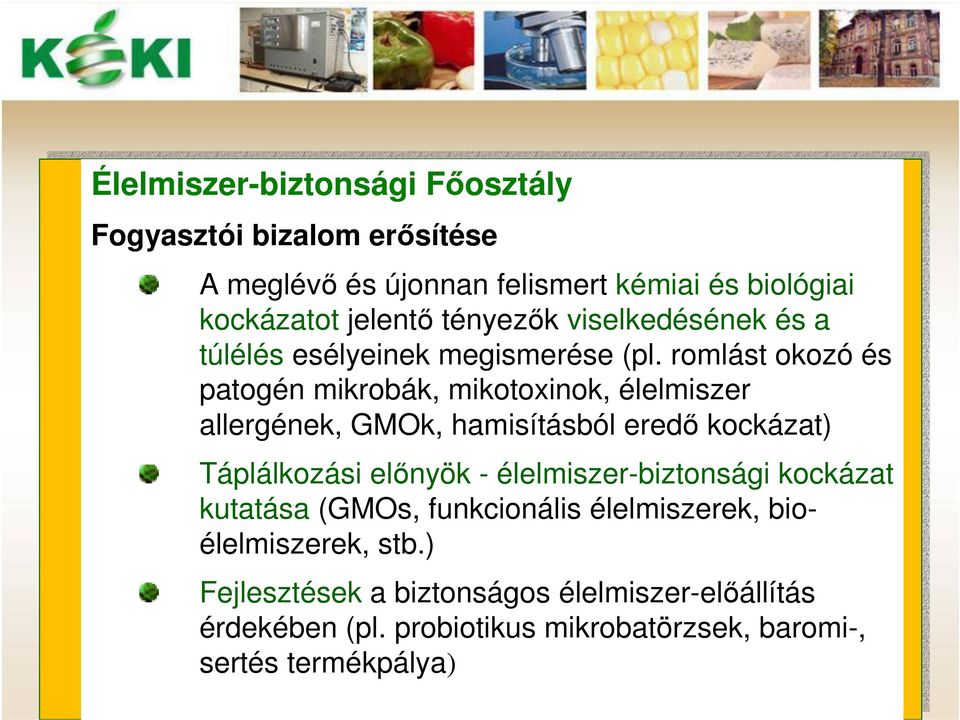 KÉKI

Élelmiszer-biztonsági Főosztály

Fogyasztói bizalom erősítése

A meglévő és újonnan felismert kémiai és biológiai kockázatot jelentő tényezők viselkedésének és a túlélés esélyeinek megismerése (pl. romlást okozó és patogén mikrobák, mikotoxinok, élelmiszer allergének, GMOk, hamisításból eredő kockázat)

Táplálkozási előnyök - élelmiszer-biztonsági kockázat kutatása (GMOs, funkcionális élelmiszerek, bio-élelmiszerek, stb.)

Fejlesztések a biztonságos élelmiszer-előállítás érdekében (pl. probiotikus mikrobatörzsek, baromi-, sertés termékpálya)